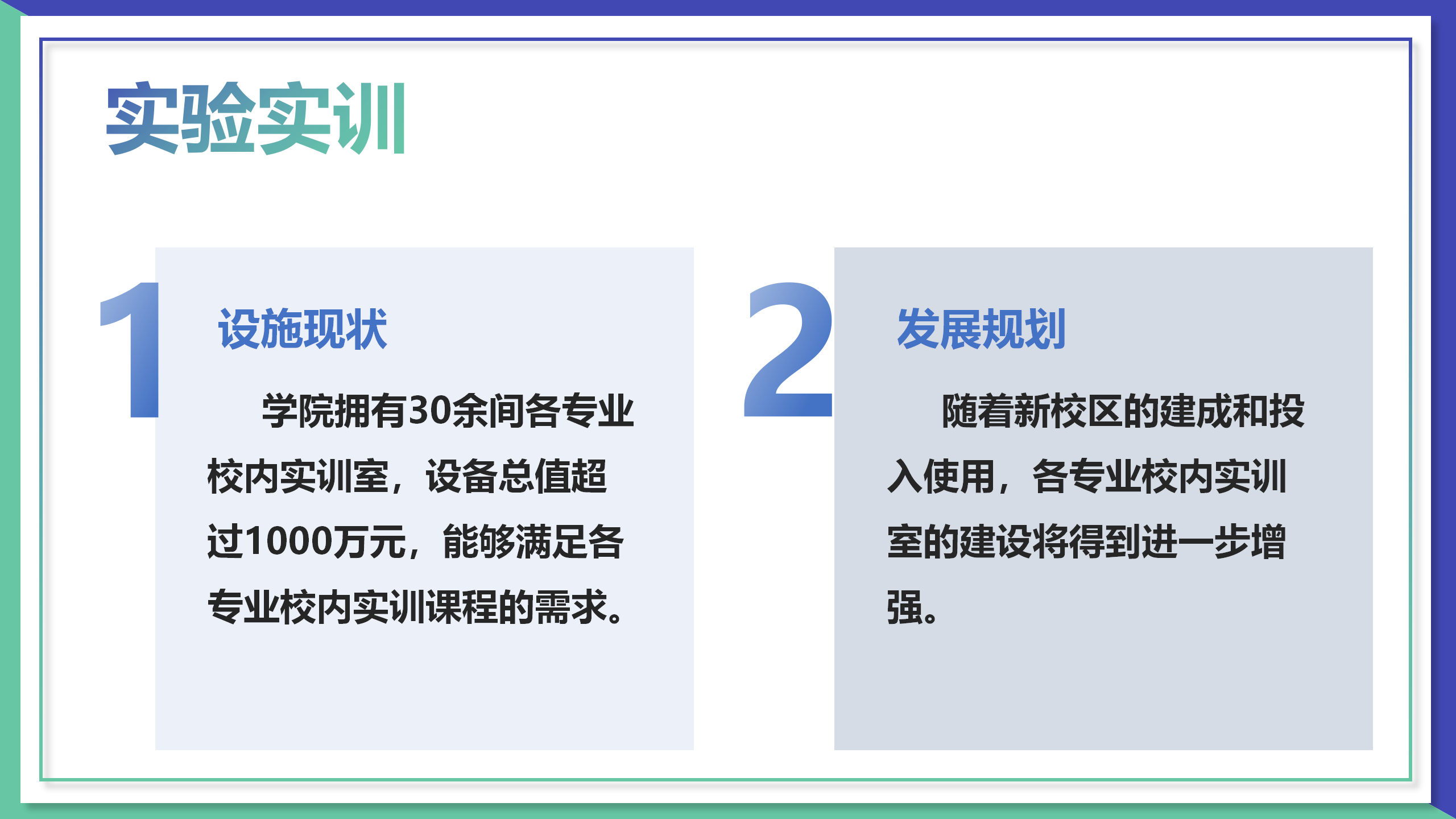 实验实训

1

设施现状

学院拥有30余间各专业校内实训室，设备总值超过1000万元，能够满足各专业校内实训课程的需求。

2

发展规划

随着新校区的建成和投入使用，各专业校内实训室的建设将得到进一步增强。